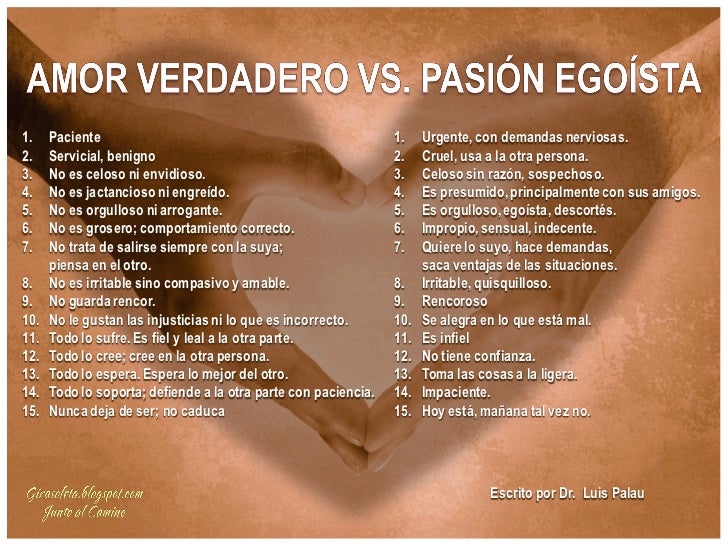 AMOR VERDADERO VS. PASIÓN EGOÍSTA

1. Paciente
2. Servicial, benigno
3. No es celoso ni envidioso.
4. No es jactancioso ni engreído.
5. No es orgulloso ni arrogante.
6. No es grosero; comportamiento correcto.
7. No trata de salirse siempre con la suya; piensa en el otro.
8. No es irritable sino compasivo y amable.
9. No guarda rencor.
10. No le gustan las injusticias ni lo que es incorrecto.
11. Todo lo sufre. Es fiel y leal a la otra parte.
12. Todo lo cree; cree en la otra persona.
13. Todo lo espera. Espera lo mejor del otro.
14. Todo lo soporta; defiende a la otra parte con paciencia.
15. Nunca deja de ser; no caduca

1. Urgente, con demandas nerviosas.
2. Cruel, usa a la otra persona.
3. Celoso sin razón, sospechoso.
4. Es presumido, principalmente con sus amigos.
5. Es orgulloso, egoísta, descortés.
6. Impropio, sensual, indecente.
7. Quiere lo suyo, hace demandas, saca ventajas de las situaciones.
8. Irritable, quisquilloso.
9. Rencoroso
10. Se alegra en lo que está mal.
11. Es infiel
12. No tiene confianza.
13. Toma las cosas a la ligera.
14. Impaciente.
15. Hoy está, mañana tal vez no.

Girasoleta.blogspot.com
Junto al Camino

Escrito por Dr. Luis Palau